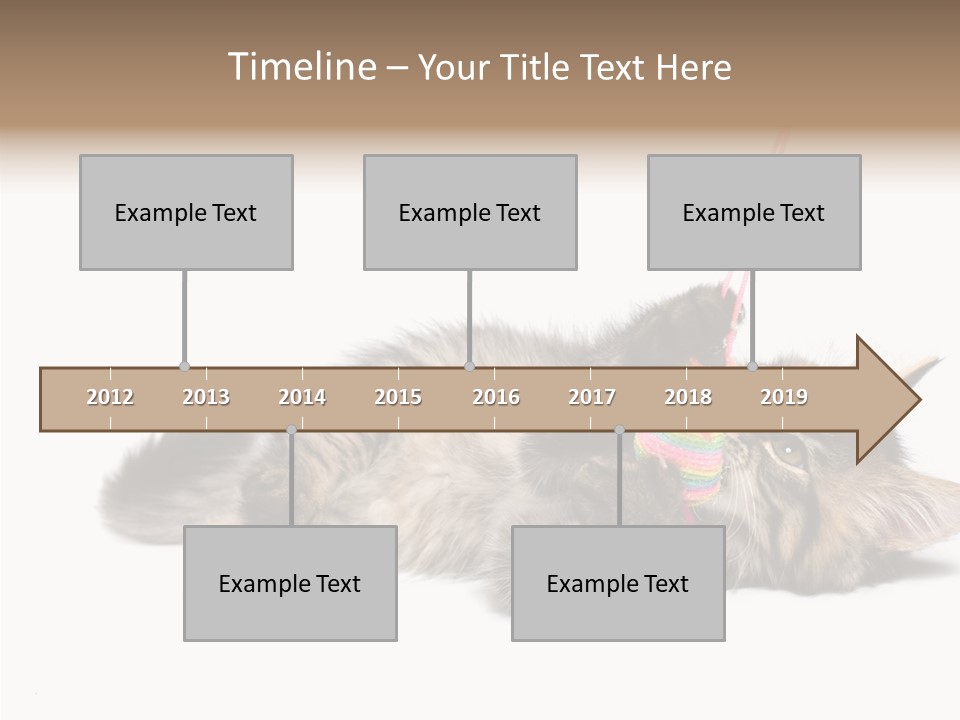 Timeline – Your Title Text Here

Example Text

Example Text

Example Text

2012 2013 2014 2015 2016 2017 2018 2019

Example Text

Example Text